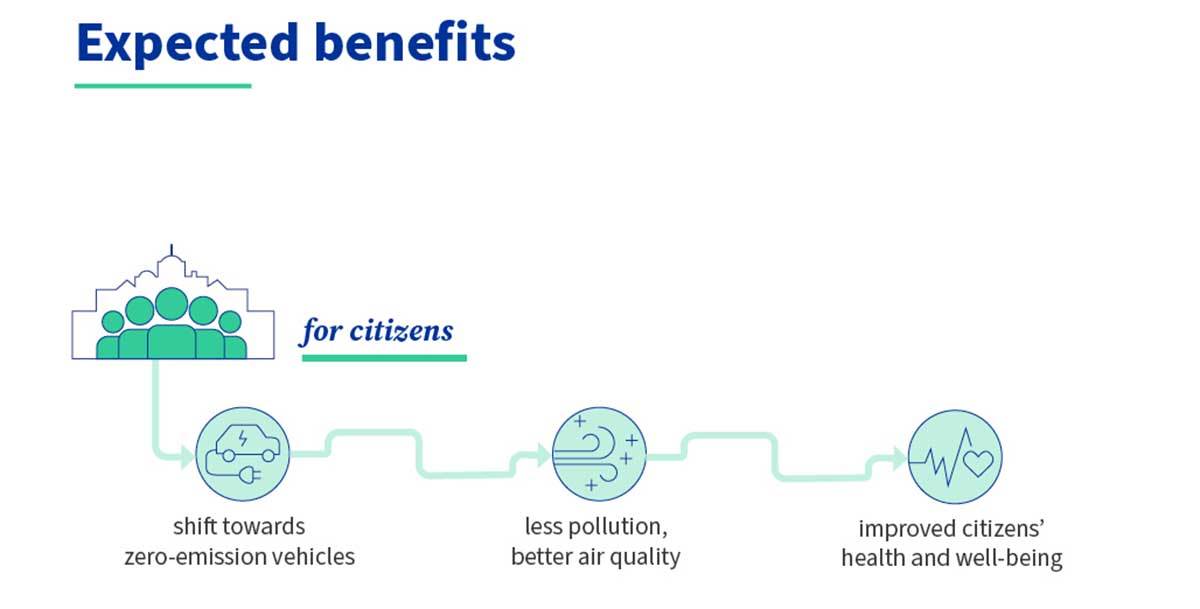 Expected benefits

for citizens

shift towards zero-emission vehicles

less pollution, better air quality

improved citizens' health and well-being